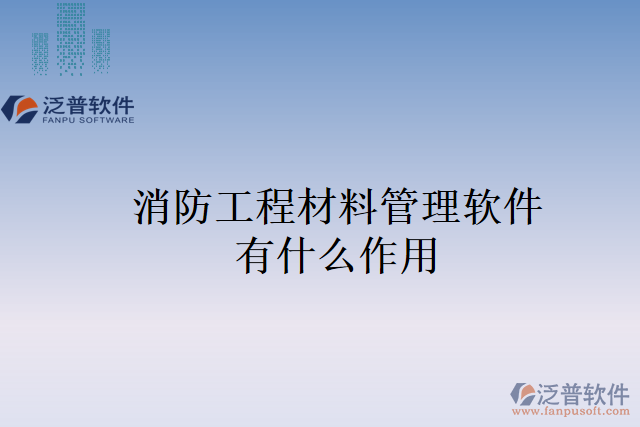 泛普软件
FANPU SOFTWARE

消防工程材料管理软件有什么作用

泛普软件
www.fanpusoft.com